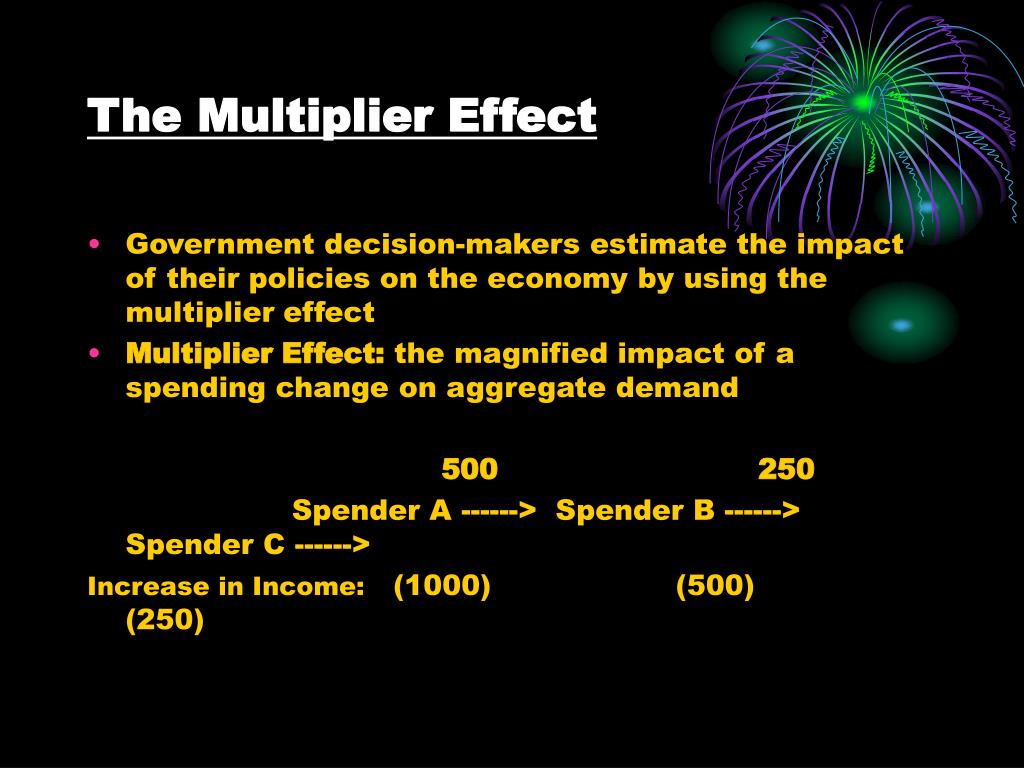 The Multiplier Effect

• Government decision-makers estimate the impact of their policies on the economy by using the multiplier effect
• Multiplier Effect: the magnified impact of a spending change on aggregate demand

500 250

Spender A ------> Spender B ------> Spender C ------>

Increase in Income: (1000) (500) (250)